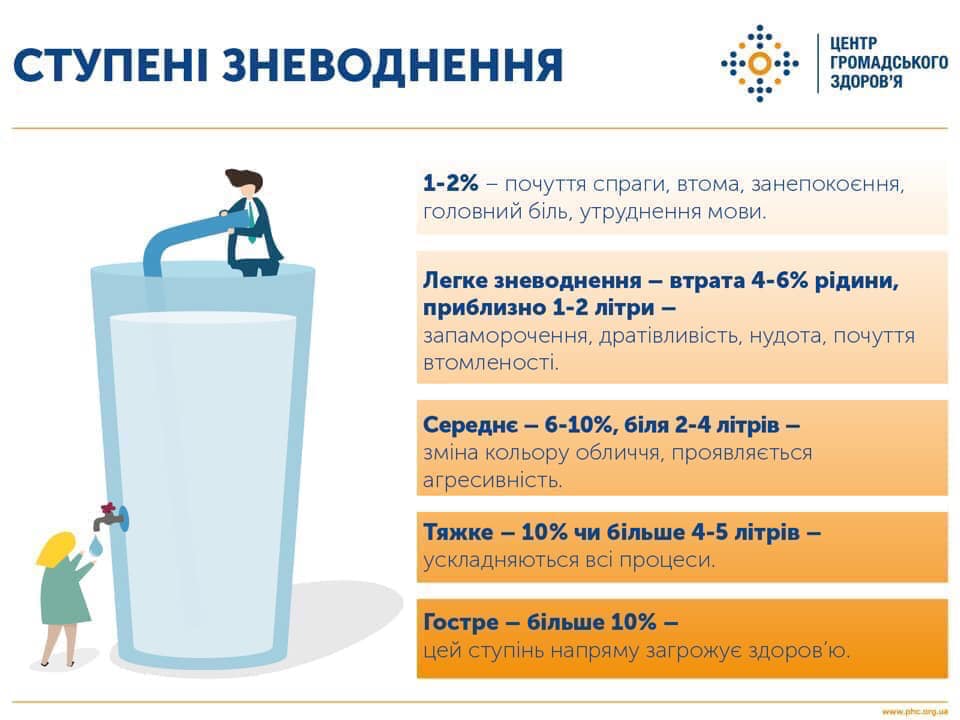 СТУПЕНІ ЗНЕВОДНЕННЯ

ЦЕНТР ГРОМАДСЬКОГО ЗДОРОВ'Я

1-2% – почуття спраги, втома, занепокоєння, головний біль, утруднення мови.

Легке зневоднення – втрата 4-6% рідини, приблизно 1-2 літри – запаморочення, дратівливість, нудота, почуття втомленості.

Середнє – 6-10%, біля 2-4 літрів – зміна кольору обличчя, проявляється агресивність.

Тяжке – 10% чи більше 4-5 літрів – ускладняються всі процеси.

Гостре – більше 10% – цей ступінь напряму загрожує здоров'ю.

www.phc.org.ua